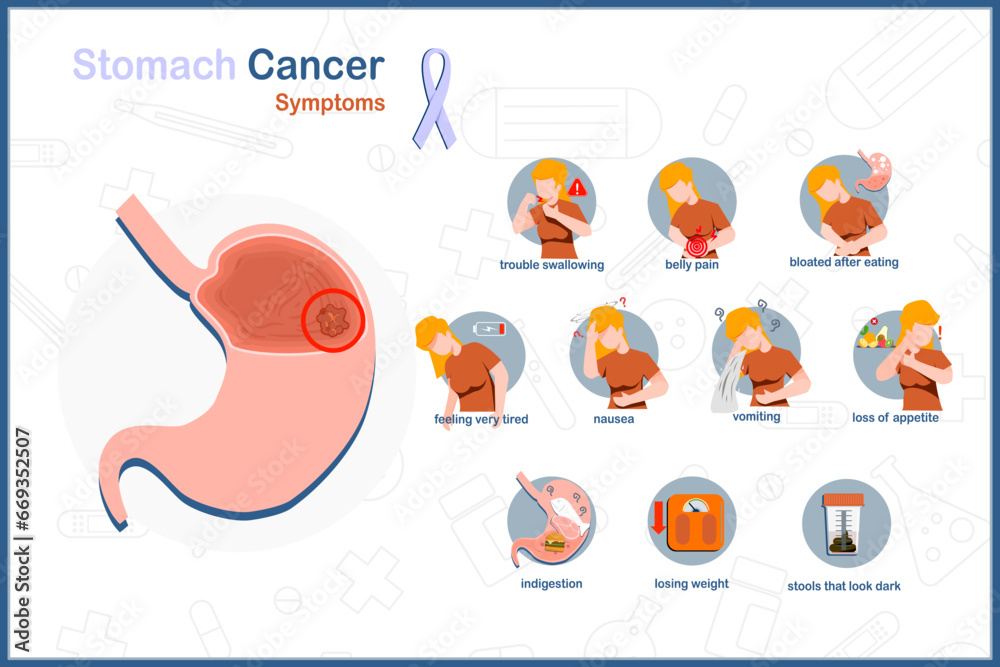 Stomach Cancer
Symptoms

trouble swallowing

belly pain

bloated after eating

feeling very tired

nausea

vomiting

loss of appetite

indigestion

losing weight

stools that look dark

Adobe Stock | #669352507